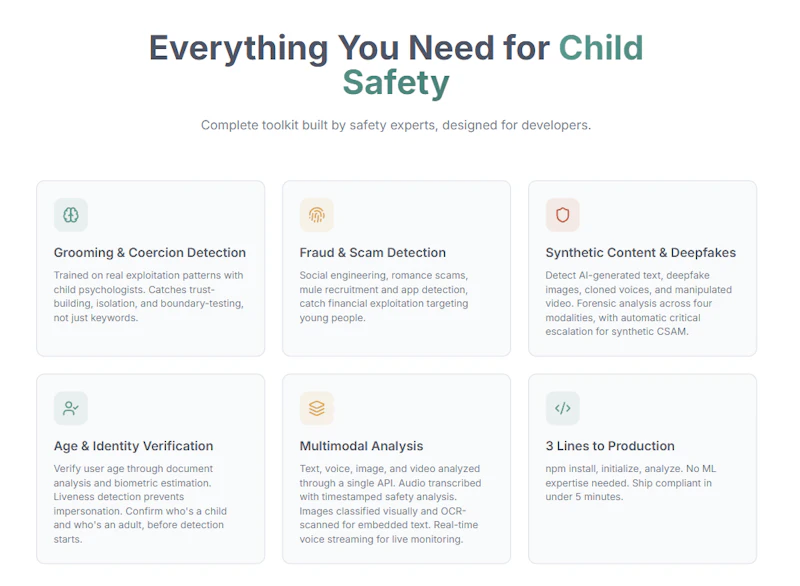 Everything You Need for Child Safety

Complete toolkit built by safety experts, designed for developers.

Grooming & Coercion Detection

Trained on real exploitation patterns with child psychologists. Catches trust-building, isolation, and boundary-testing, not just keywords.

Fraud & Scam Detection

Social engineering, romance scams, mule recruitment and app detection, catch financial exploitation targeting young people.

Synthetic Content & Deepfakes

Detect AI-generated text, deepfake images, cloned voices, and manipulated video. Forensic analysis across four modalities, with automatic critical escalation for synthetic CSAM.

Age & Identity Verification

Verify user age through document analysis and biometric estimation. Liveness detection prevents impersonation. Confirm who's a child and who's an adult, before detection starts.

Multimodal Analysis

Text, voice, image, and video analyzed through a single API. Audio transcribed with timestamped safety analysis. Images classified visually and OCR-scanned for embedded text. Real-time voice streaming for live monitoring.

3 Lines to Production

npm install, initialize, analyze. No ML expertise needed. Ship compliant in under 5 minutes.